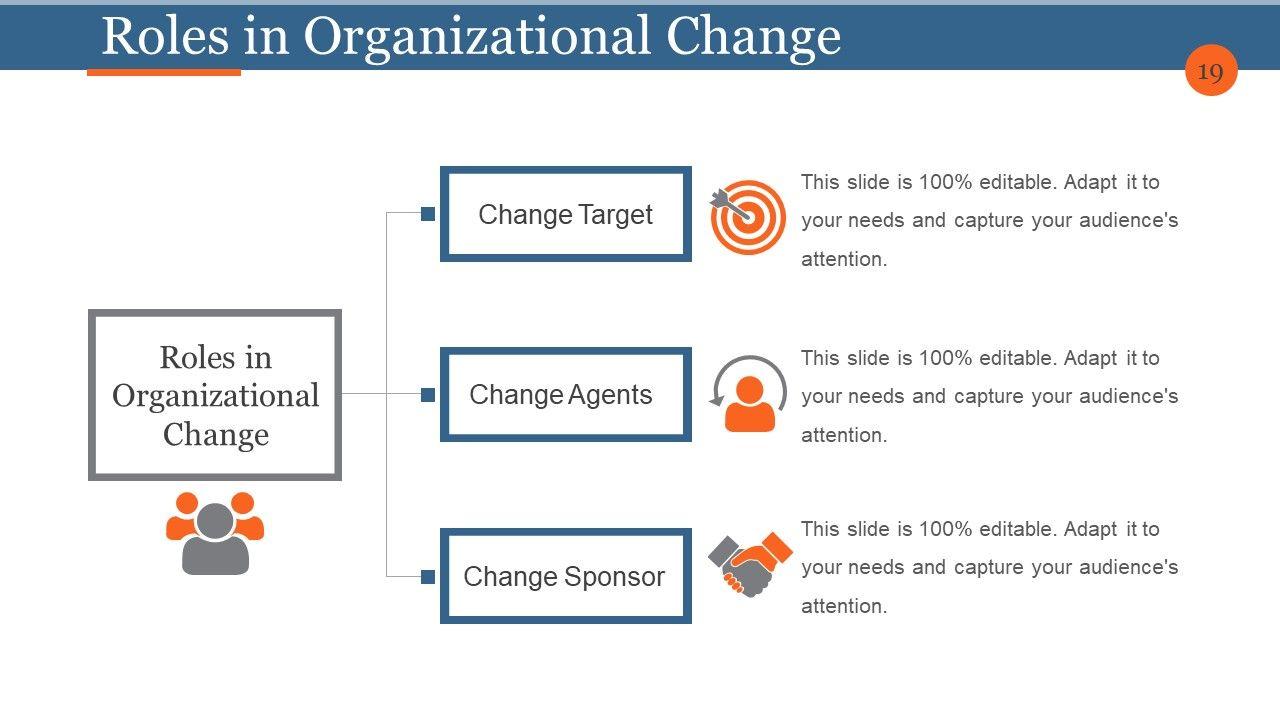 Roles in Organizational Change

19

Roles in Organizational Change

Change Target

This slide is 100% editable. Adapt it to your needs and capture your audience's attention.

Change Agents

This slide is 100% editable. Adapt it to your needs and capture your audience's attention.

Change Sponsor

This slide is 100% editable. Adapt it to your needs and capture your audience's attention.